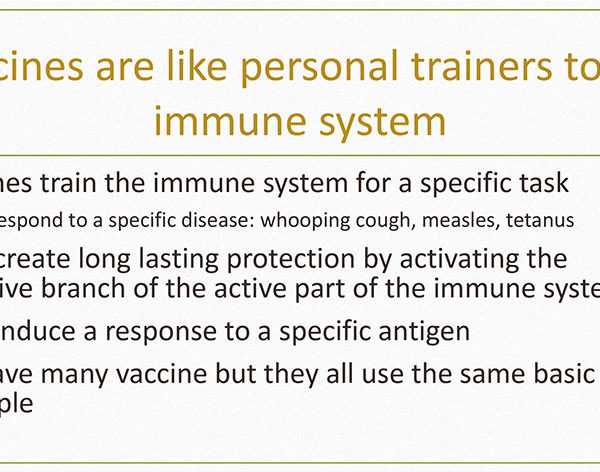 cines are like personal trainers to immune system

nes train the immune system for a specific task

espond to a specific disease: whooping cough, measles, tetanus

create long lasting protection by activating the ive branch of the active part of the immune syste

nduce a response to a specific antigen

ave many vaccine but they all use the same basic ple